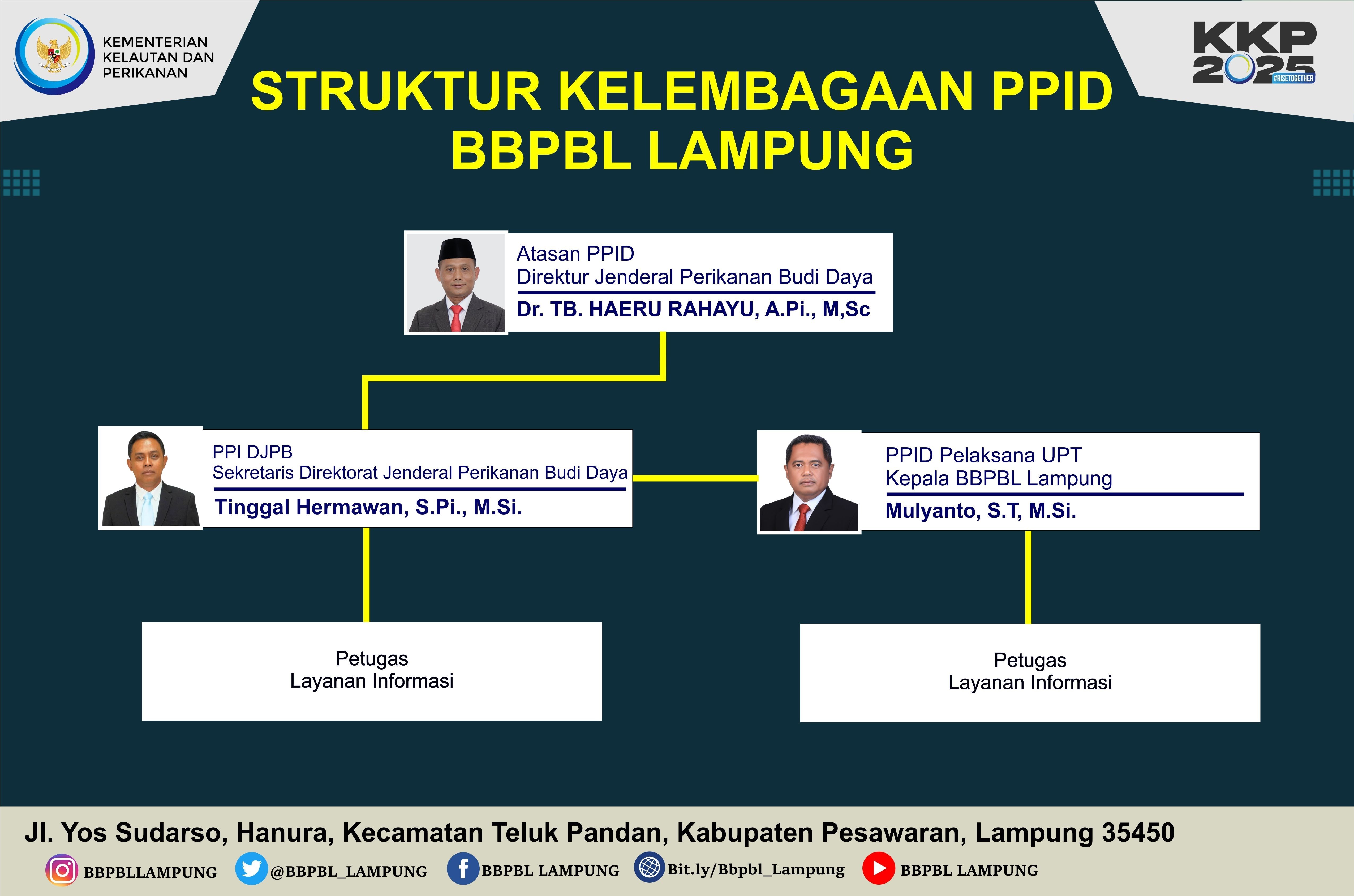 KEMENTERIAN KELAUTAN DAN PERIKANAN

KKP 2025 #RISETOGETHER

STRUKTUR KELEMBAGAAN PPID BBPBL LAMPUNG

Atasan PPID
Direktur Jenderal Perikanan Budi Daya
Dr. TB. HAERU RAHAYU, A.Pi., M,Sc

PPI DJPB
Sekretaris Direktorat Jenderal Perikanan Budi Daya
Tinggal Hermawan, S.Pi., M.Si.

PPID Pelaksana UPT
Kepala BBPBL Lampung
Mulyanto, S.T, M.Si.

Petugas
Layanan Informasi

Petugas
Layanan Informasi

Jl. Yos Sudarso, Hanura, Kecamatan Teluk Pandan, Kabupaten Pesawaran, Lampung 35450

BBPBLLAMPUNG @BBPBL_LAMPUNG BBPBL LAMPUNG Bit.ly/Bbpbl_Lampung BBPBL LAMPUNG